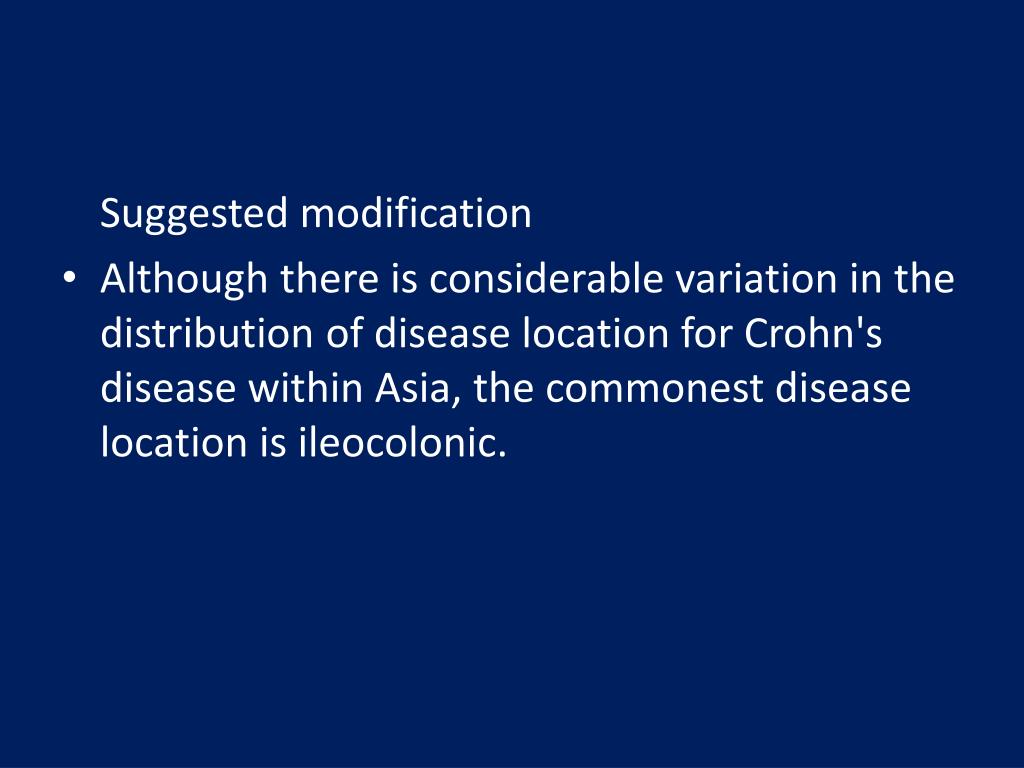 Suggested modification

• Although there is considerable variation in the distribution of disease location for Crohn's disease within Asia, the commonest disease location is ileocolonic.